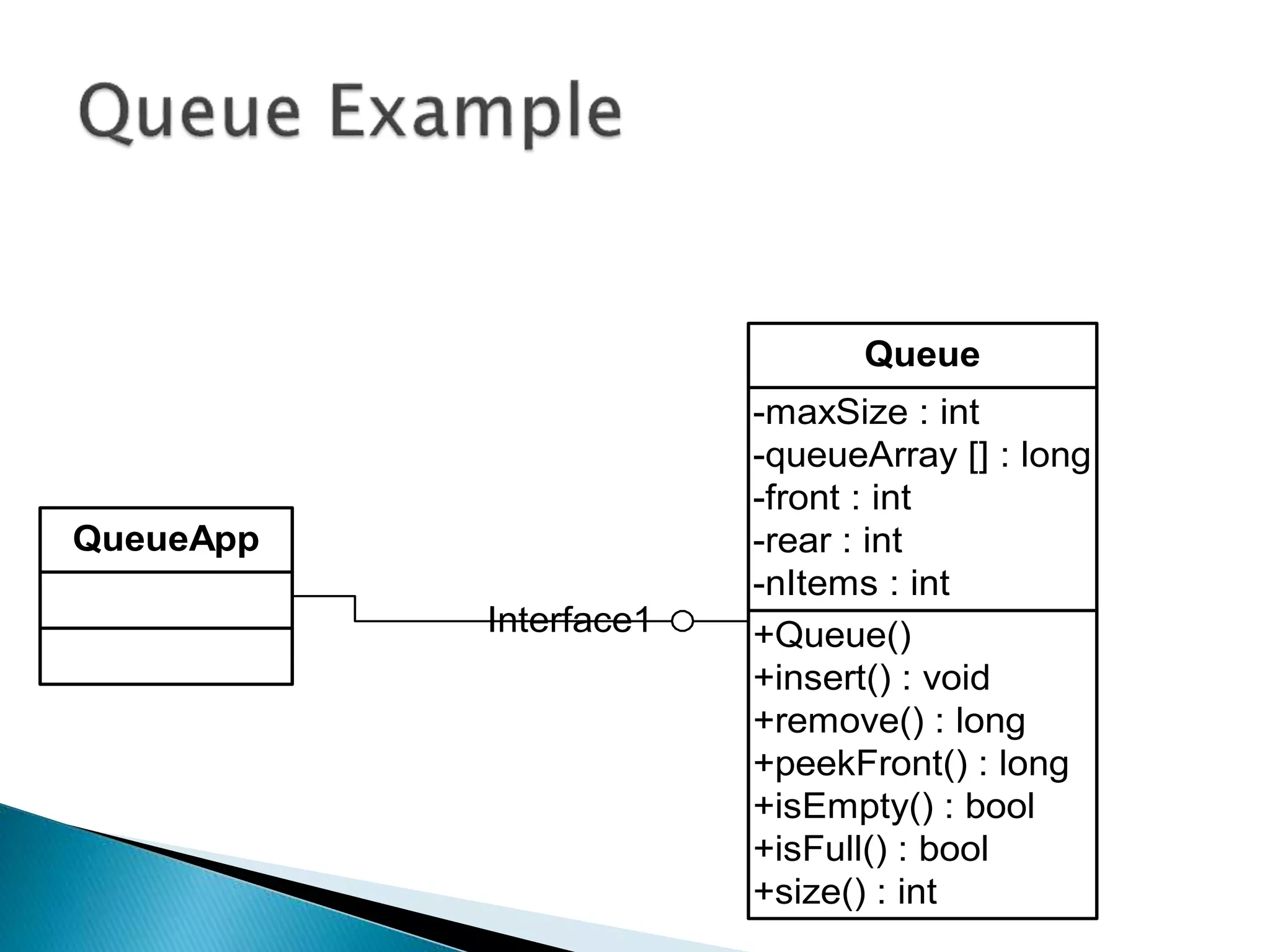 Queue Example

QueueApp

Interface1

Queue

-maxSize : int
-queueArray [] : long
-front : int
-rear : int
-nItems : int

+Queue()
+insert() : void
+remove() : long
+peekFront() : long
+isEmpty() : bool
+isFull() : bool
+size() : int